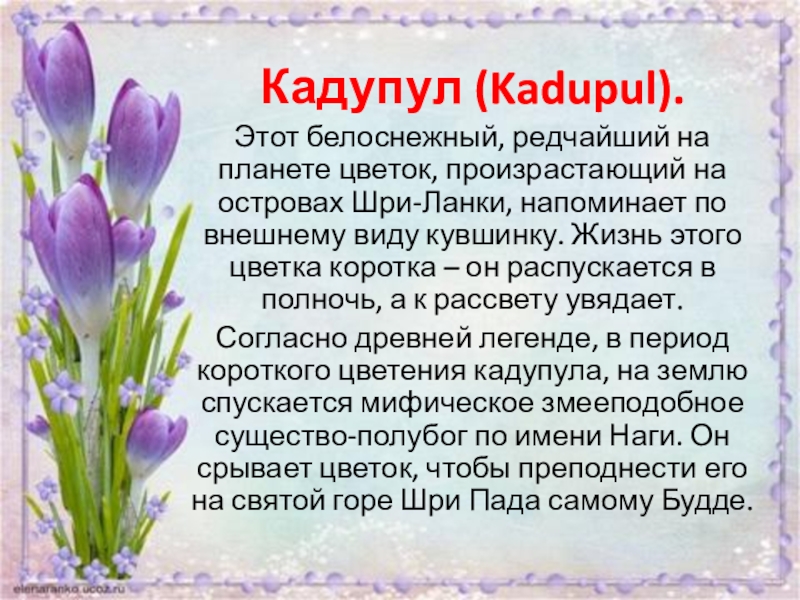 Кадупул (Kadupul).

Этот белоснежный, редчайший на планете цветок, произрастающий на островах Шри-Ланки, напоминает по внешнему виду кувшинку. Жизнь этого цветка коротка – он распускается в полночь, а к рассвету увядает.

Согласно древней легенде, в период короткого цветения кадупула, на землю спускается мифическое змееподобное существо-полубог по имени Наги. Он срывает цветок, чтобы преподнести его на святой горе Шри Пада самому Будде.

elenaranko.ucoz.ru